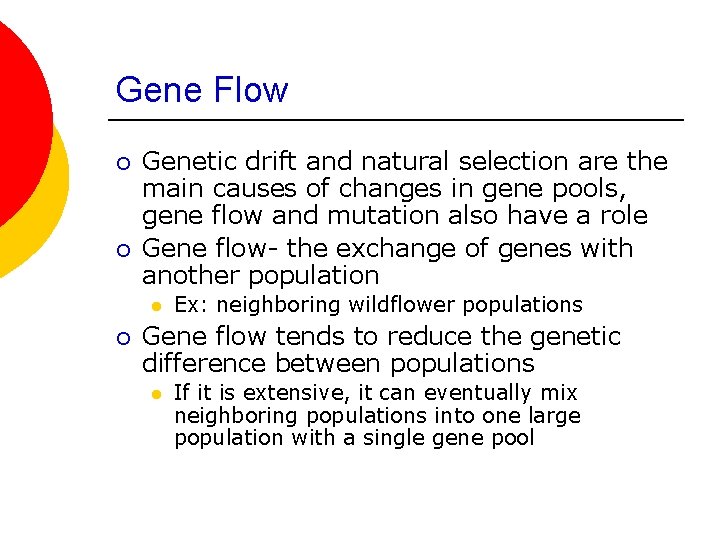 Gene Flow

- Genetic drift and natural selection are the main causes of changes in gene pools, gene flow and mutation also have a role
- Gene flow- the exchange of genes with another population
  - Ex: neighboring wildflower populations
- Gene flow tends to reduce the genetic difference between populations
  - If it is extensive, it can eventually mix neighboring populations into one large population with a single gene pool